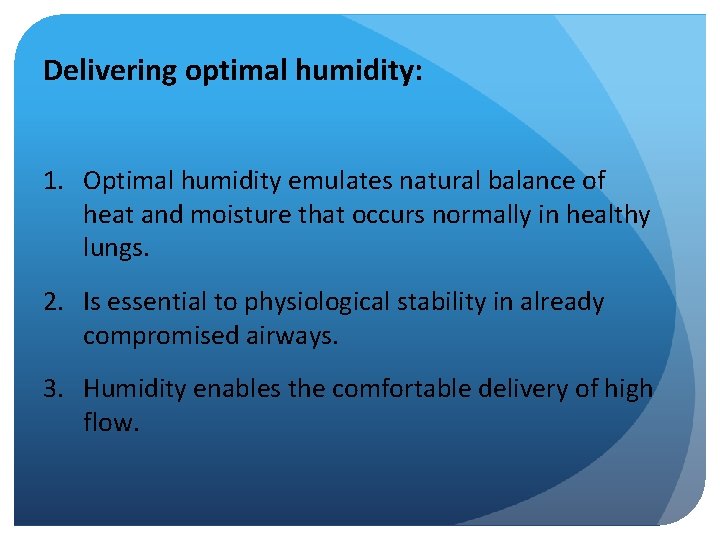 Delivering optimal humidity:

1. Optimal humidity emulates natural balance of heat and moisture that occurs normally in healthy lungs.

2. Is essential to physiological stability in already compromised airways.

3. Humidity enables the comfortable delivery of high flow.